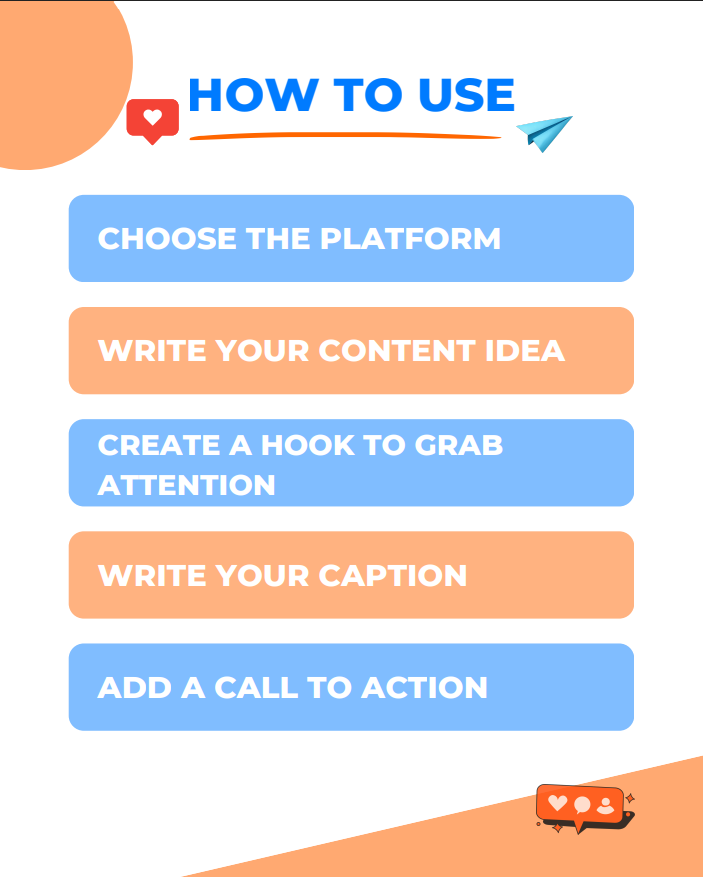 HOW TO USE

CHOOSE THE PLATFORM

WRITE YOUR CONTENT IDEA

CREATE A HOOK TO GRAB ATTENTION

WRITE YOUR CAPTION

ADD A CALL TO ACTION